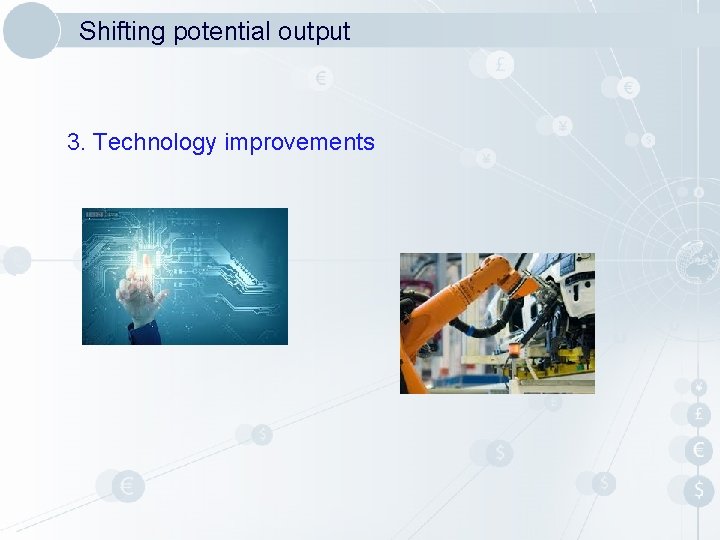 Shifting potential output

3. Technology improvements